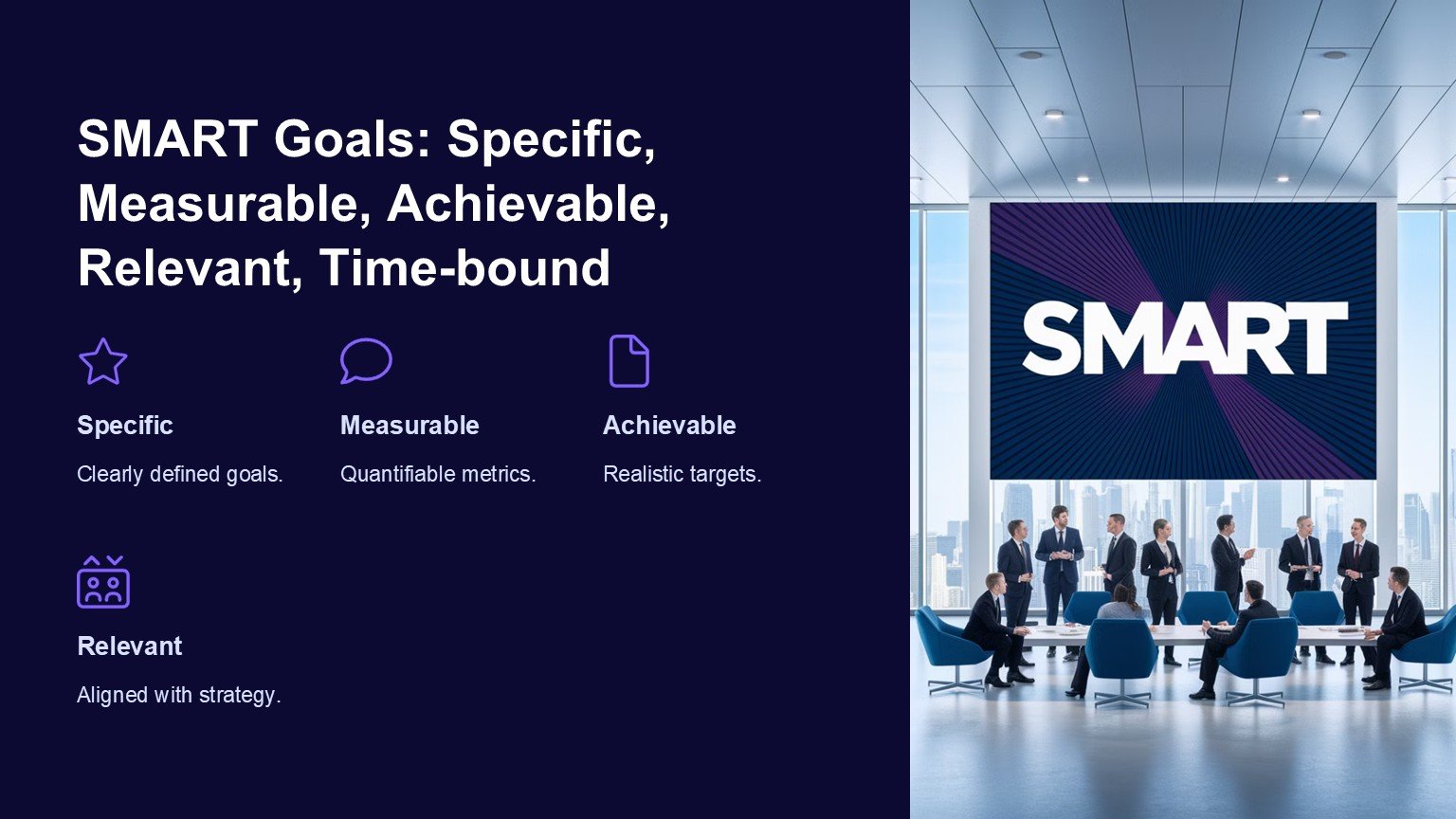 SMART Goals: Specific, Measurable, Achievable, Relevant, Time-bound

Specific

Clearly defined goals.

Measurable

Quantifiable metrics.

Achievable

Realistic targets.

Relevant

Aligned with strategy.

SMART